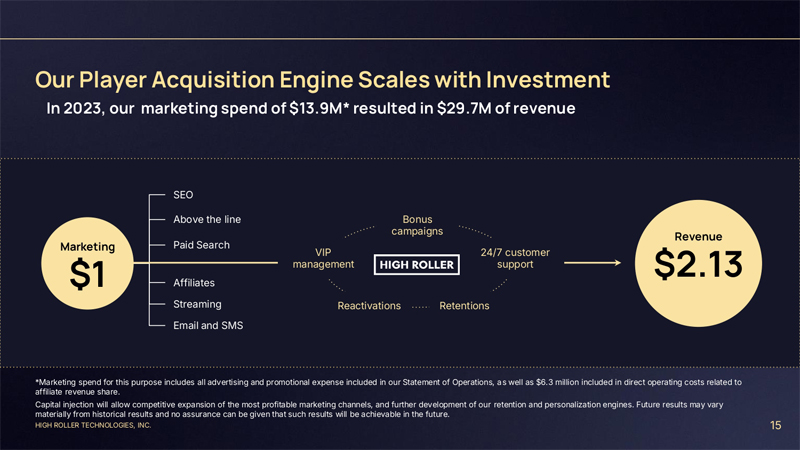 Our Player Acquisition Engine Scales with Investment

In 2023, our marketing spend of $13.9M* resulted in $29.7M of revenue

Marketing
$1

SEO
Above the line
Paid Search
Affiliates
Streaming
Email and SMS

Bonus campaigns
VIP management
HIGH ROLLER
24/7 customer support
Reactivations
Retentions

Revenue
$2.13

*Marketing spend for this purpose includes all advertising and promotional expense included in our Statement of Operations, as well as $6.3 million included in direct operating costs related to affiliate revenue share.

Capital injection will allow competitive expansion of the most profitable marketing channels, and further development of our retention and personalization engines. Future results may vary materially from historical results and no assurance can be given that such results will be achievable in the future.

HIGH ROLLER TECHNOLOGIES, INC.

15